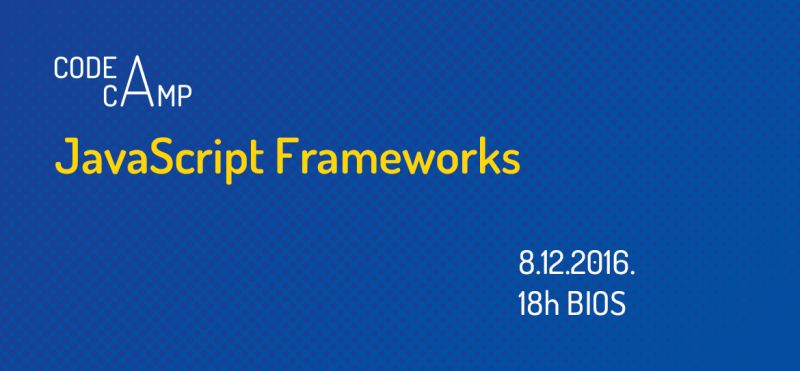 CODE
CAMP

JavaScript Frameworks

8.12.2016.
18h BIOS